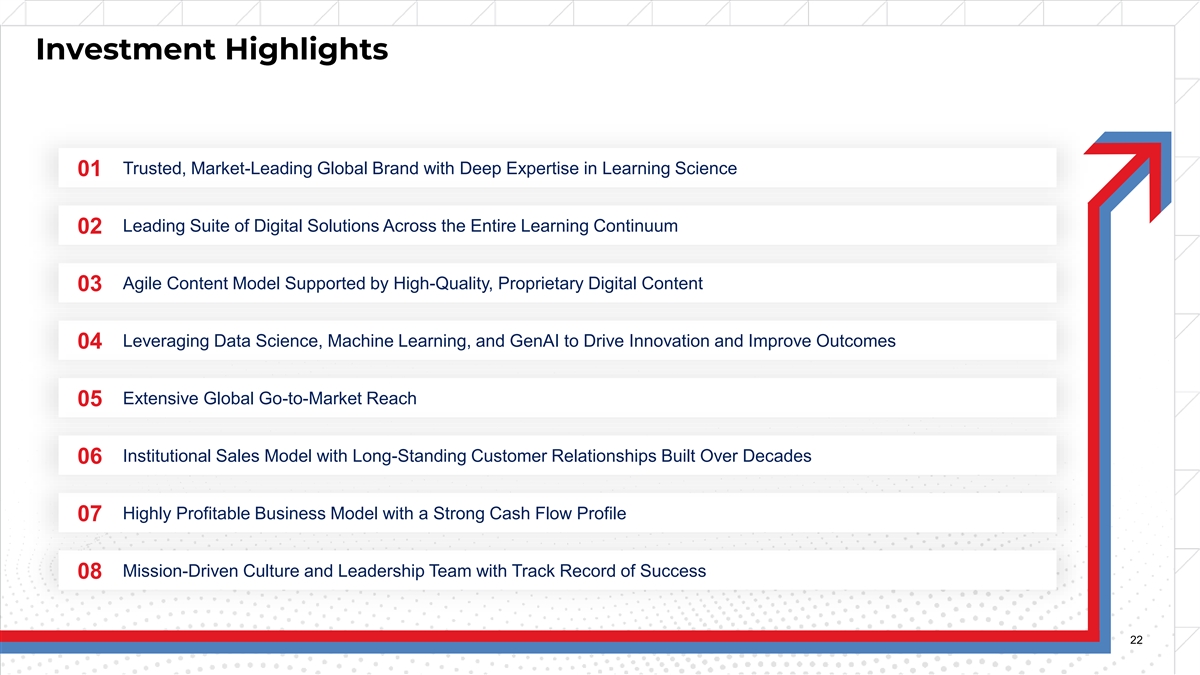 Investment Highlights

01 Trusted, Market-Leading Global Brand with Deep Expertise in Learning Science

02 Leading Suite of Digital Solutions Across the Entire Learning Continuum

03 Agile Content Model Supported by High-Quality, Proprietary Digital Content

04 Leveraging Data Science, Machine Learning, and GenAI to Drive Innovation and Improve Outcomes

05 Extensive Global Go-to-Market Reach

06 Institutional Sales Model with Long-Standing Customer Relationships Built Over Decades

07 Highly Profitable Business Model with a Strong Cash Flow Profile

08 Mission-Driven Culture and Leadership Team with Track Record of Success

22